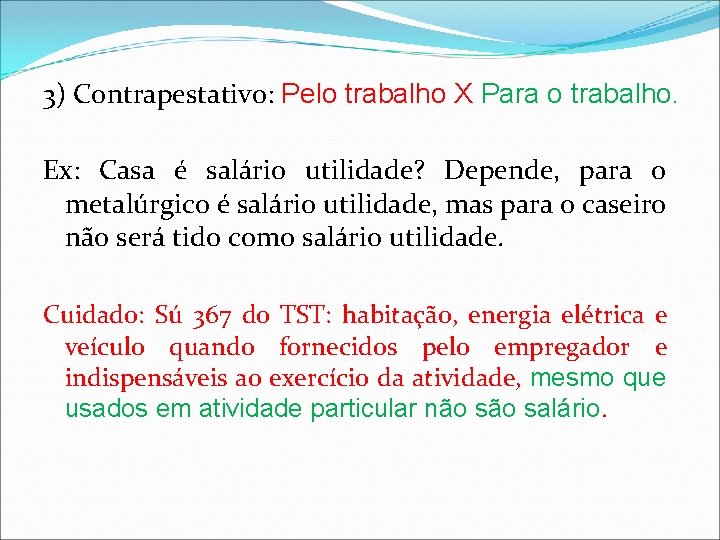 3) Contrapestativo: Pelo trabalho X Para o trabalho.

Ex: Casa é salário utilidade? Depende, para o metalúrgico é salário utilidade, mas para o caseiro não será tido como salário utilidade.

Cuidado: Sú 367 do TST: habitação, energia elétrica e veículo quando fornecidos pelo empregador e indispensáveis ao exercício da atividade, mesmo que usados em atividade particular não são salário.